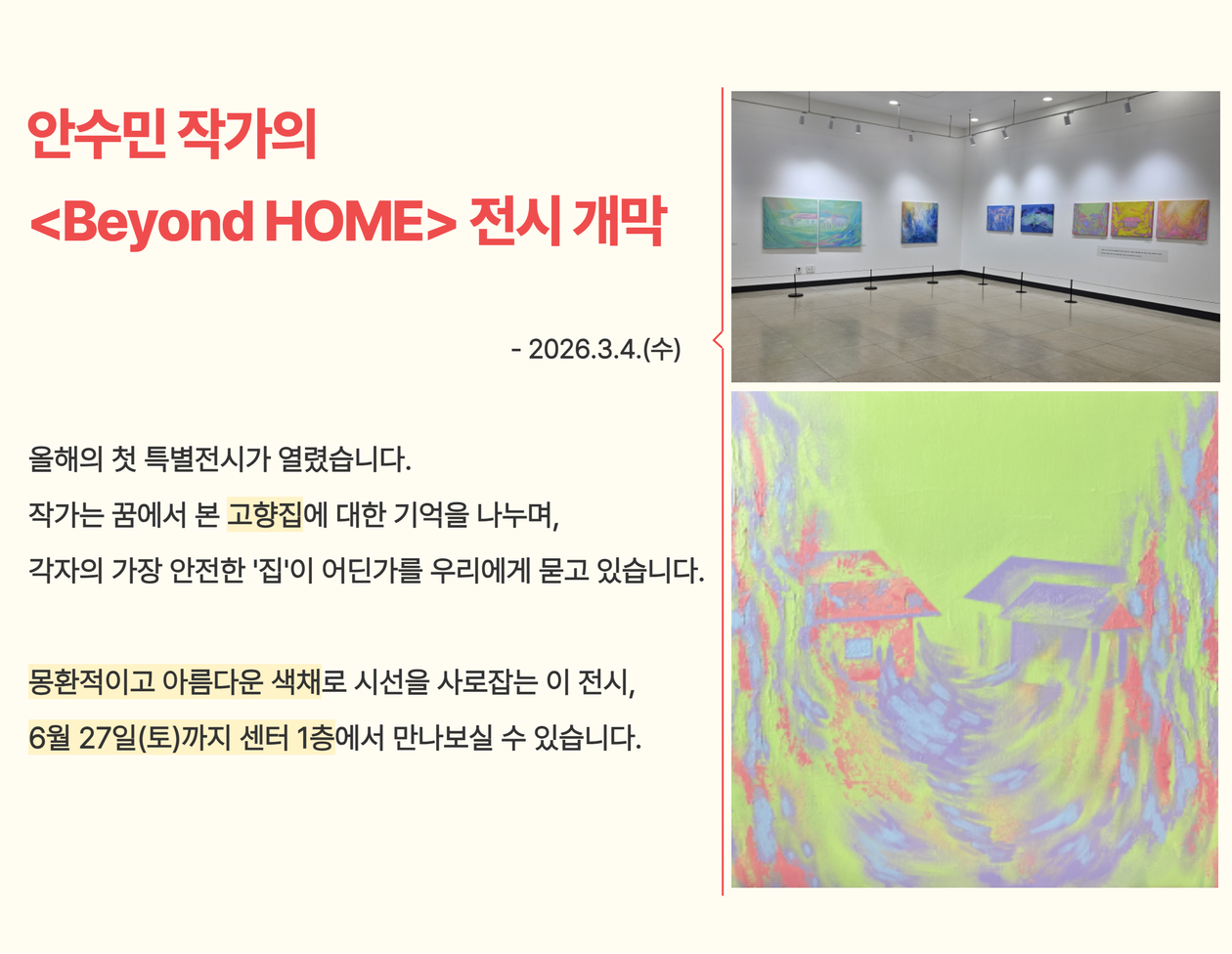 안수민 작가의

<Beyond HOME> 전시 개막

- 2026.3.4.(수)

올해의 첫 특별전시가 열렸습니다.

작가는 꿈에서 본 고향집에 대한 기억을 나누며,

각자의 가장 안전한 '집'이 어딘가를 우리에게 묻고 있습니다.

몽환적이고 아름다운 색채로 시선을 사로잡는 이 전시,

6월 27일(토)까지 센터 1층에서 만나보실 수 있습니다.